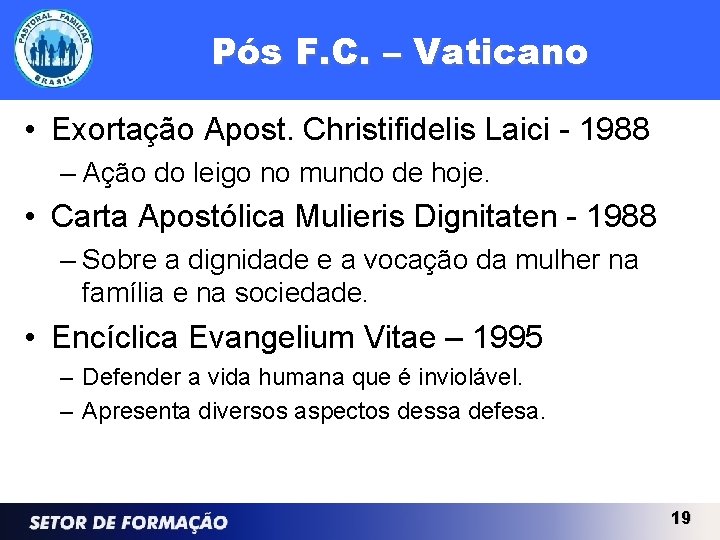 PASTORAL FAMILIAR
BRASIL

Pós F.C. – Vaticano

• Exortação Apost. Christifidelis Laici - 1988
– Ação do leigo no mundo de hoje.

• Carta Apostólica Mulieris Dignitaten - 1988
– Sobre a dignidade e a vocação da mulher na família e na sociedade.

• Encíclica Evangelium Vitae – 1995
– Defender a vida humana que é inviolável.
– Apresenta diversos aspectos dessa defesa.

SETOR DE FORMAÇÃO

19